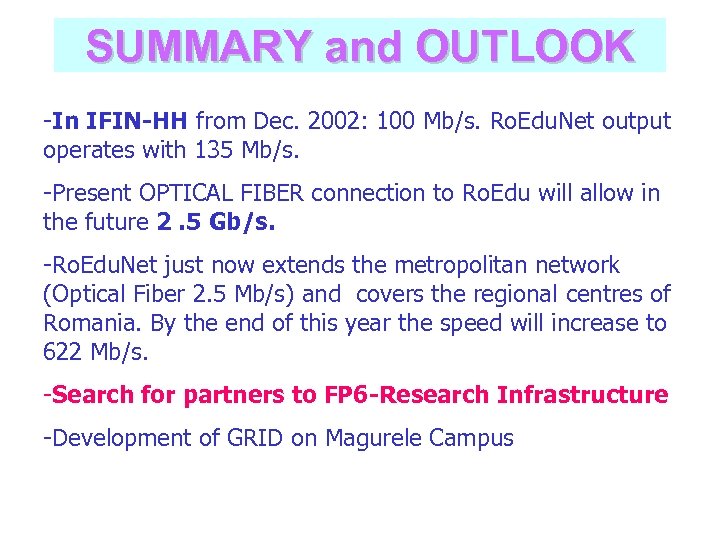 SUMMARY and OUTLOOK

-In IFIN-HH from Dec. 2002: 100 Mb/s. RoEduNet output operates with 135 Mb/s.

-Present OPTICAL FIBER connection to RoEdu will allow in the future 2 .5 Gb/s.

-RoEduNet just now extends the metropolitan network (Optical Fiber 2.5 Mb/s) and covers the regional centres of Romania. By the end of this year the speed will increase to 622 Mb/s.

-Search for partners to FP6-Research Infrastructure

-Development of GRID on Magurele Campus